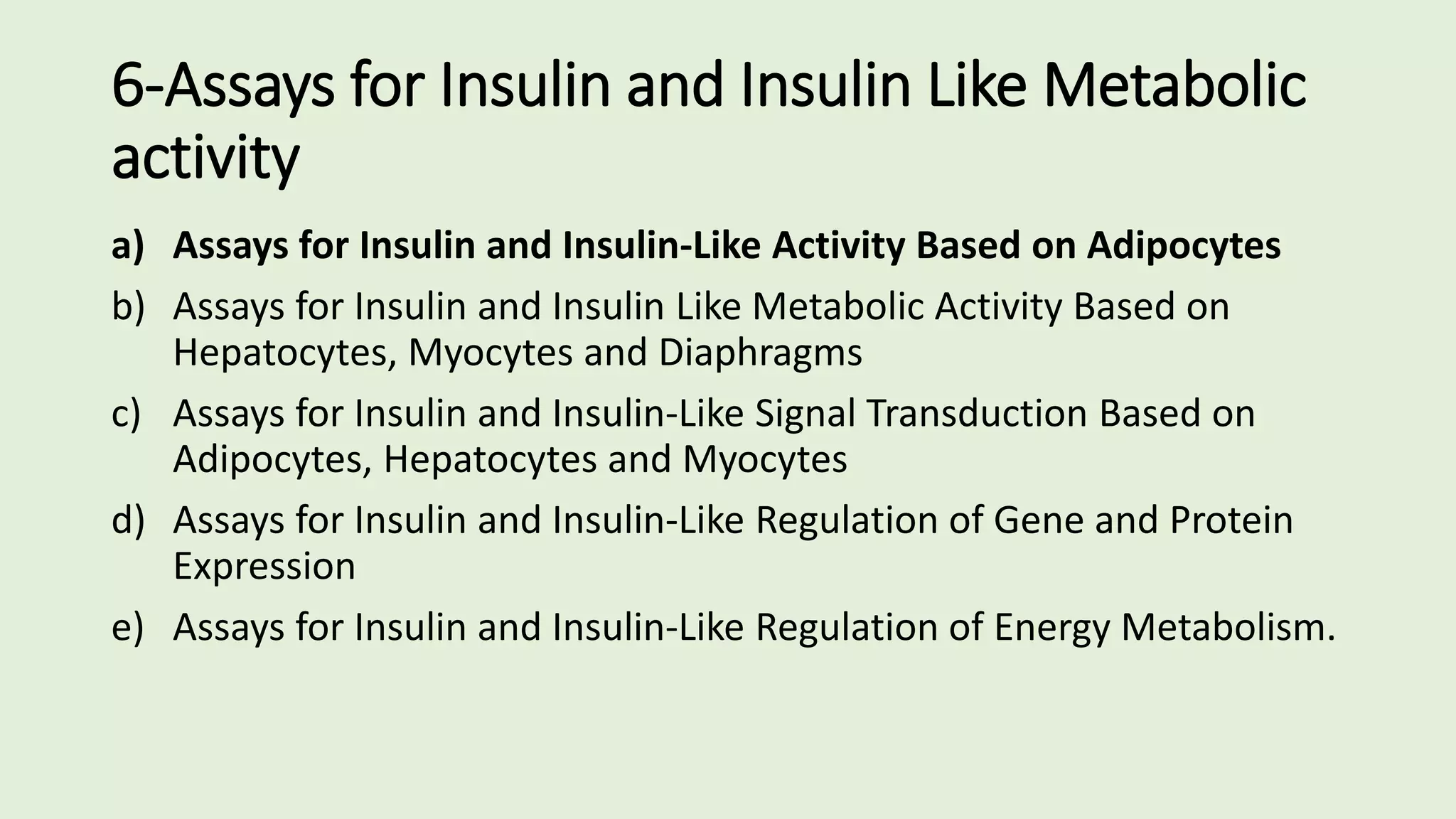 6-Assays for Insulin and Insulin Like Metabolic activity

a) Assays for Insulin and Insulin-Like Activity Based on Adipocytes

b) Assays for Insulin and Insulin Like Metabolic Activity Based on Hepatocytes, Myocytes and Diaphragms

c) Assays for Insulin and Insulin-Like Signal Transduction Based on Adipocytes, Hepatocytes and Myocytes

d) Assays for Insulin and Insulin-Like Regulation of Gene and Protein Expression

e) Assays for Insulin and Insulin-Like Regulation of Energy Metabolism.